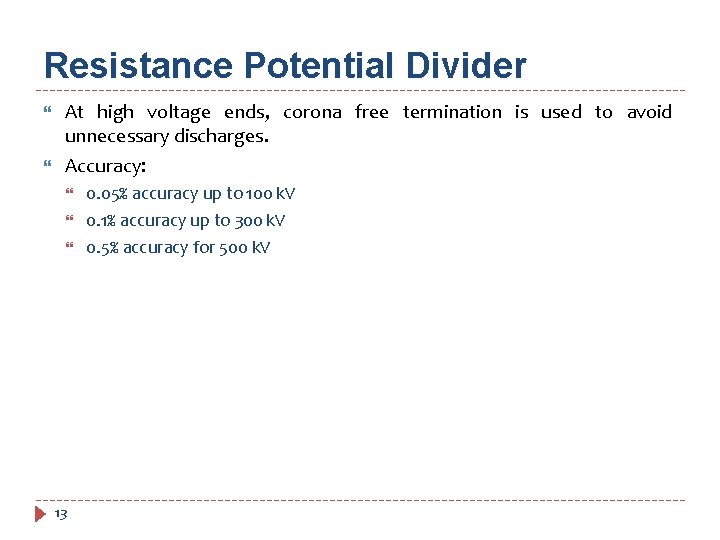 Resistance Potential Divider

At high voltage ends, corona free termination is used to avoid unnecessary discharges.

Accuracy:

0.05% accuracy up to 100 kV

0.1% accuracy up to 300 kV

0.5% accuracy for 500 kV

13